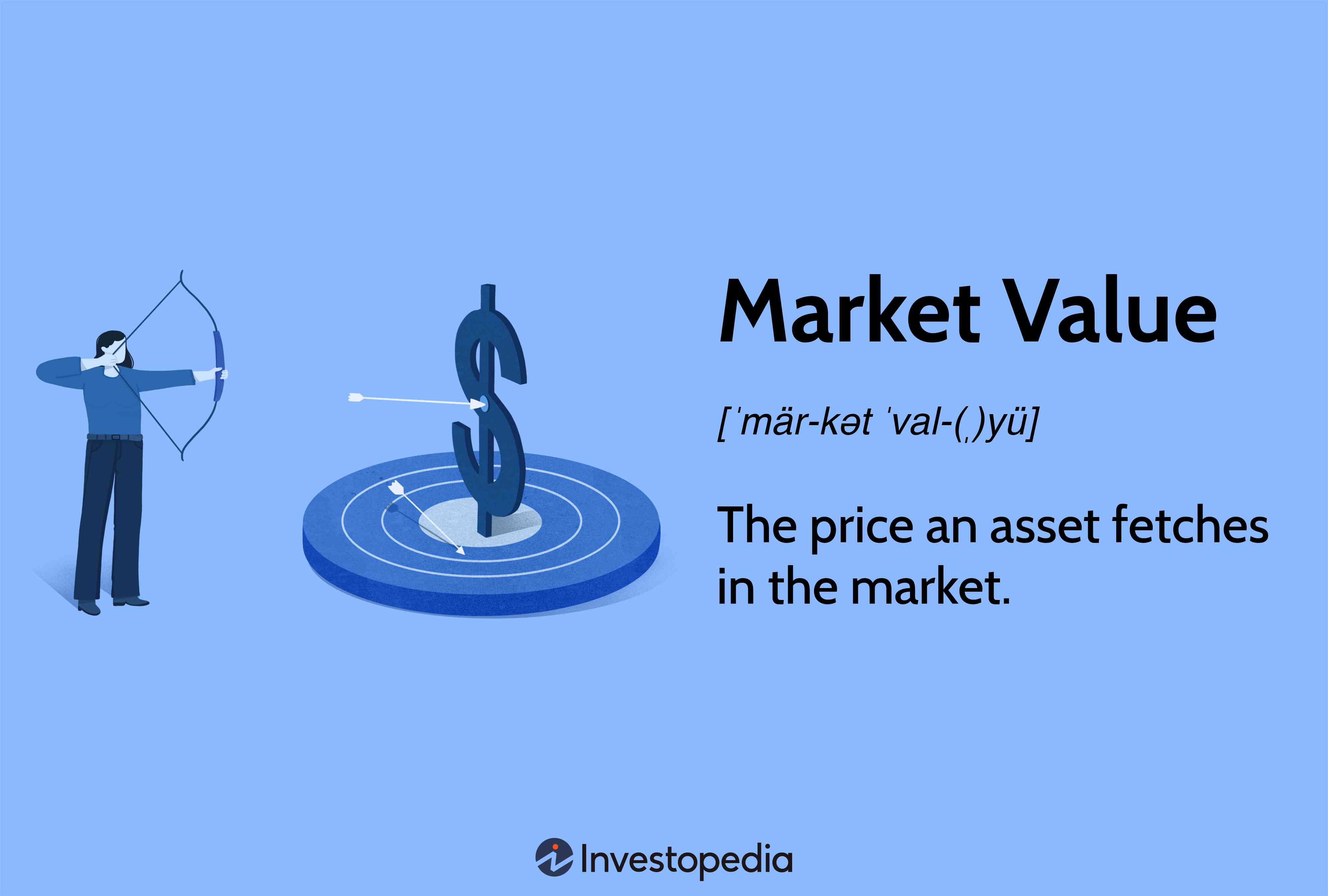 $

Market Value

[ˈmär-kət ˈval-(ˌ)yü]

The price an asset fetches in the market.

Investopedia